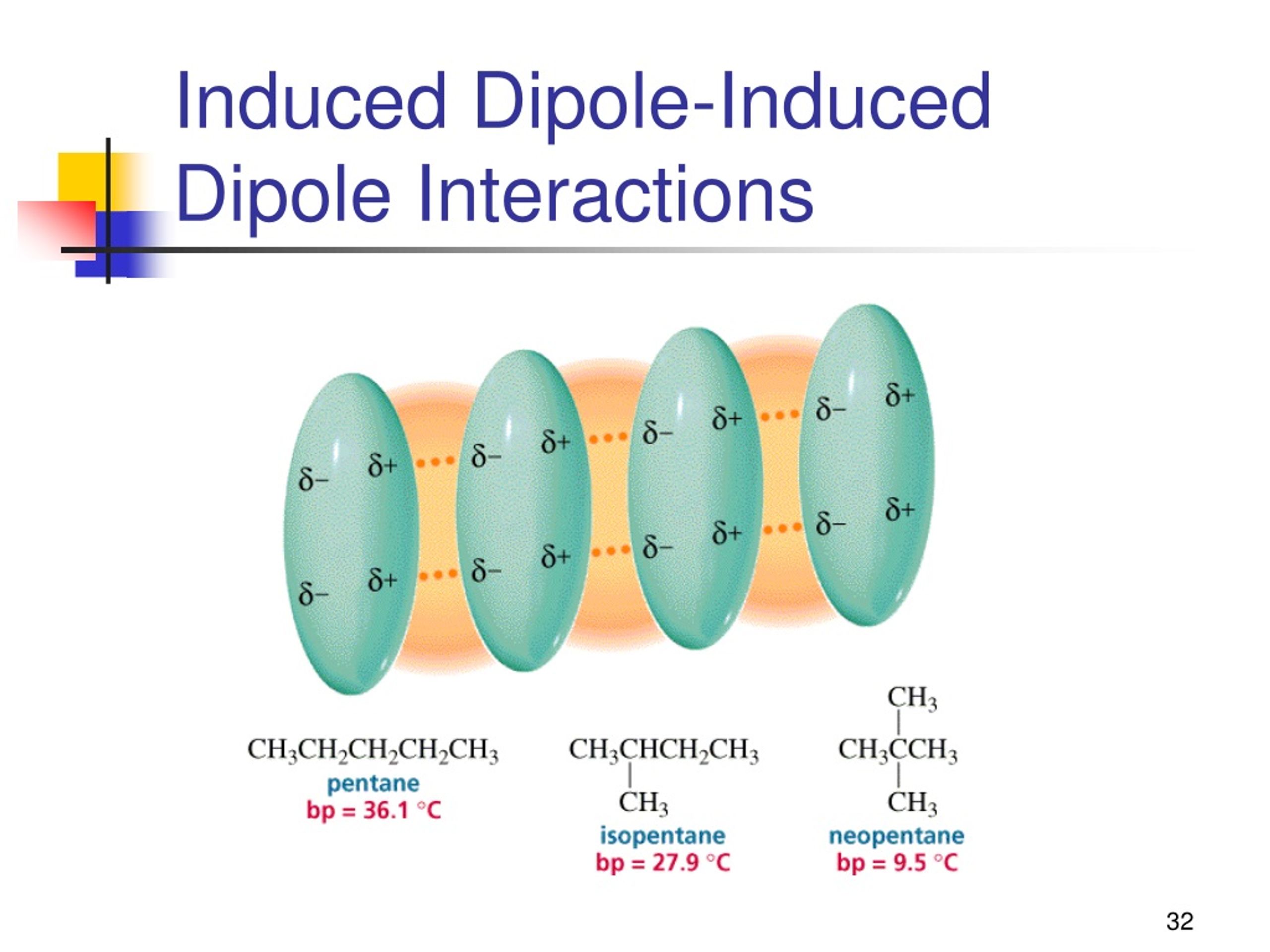 Induced Dipole-Induced Dipole Interactions

$\delta-$ $\delta+$ $\delta-$ $\delta+$ $\delta-$ $\delta+$ $\delta-$ $\delta+$

$\delta-$ $\delta+$ $\delta-$ $\delta+$ $\delta-$ $\delta+$ $\delta-$ $\delta+$

$CH_3CH_2CH_2CH_2CH_3$
pentane
bp = 36.1 °C

$CH_3CHCH_2CH_3$
$CH_3$
isopentane
bp = 27.9 °C

$CH_3$
$CH_3CCH_3$
$CH_3$
neopentane
bp = 9.5 °C

32